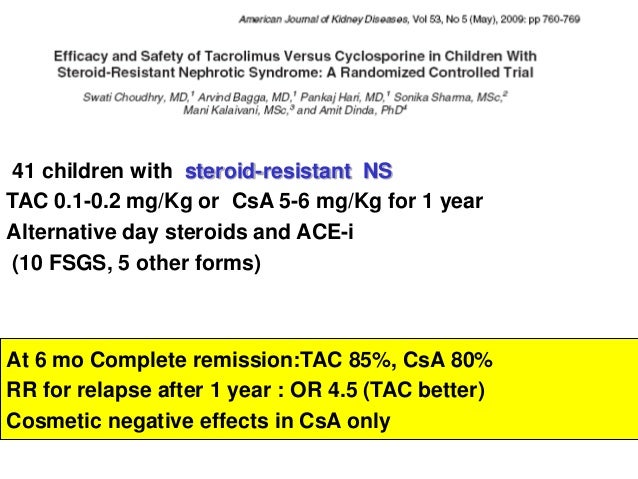 American Journal of Kidney Diseases, Vol 53, No 5 (May), 2009: pp 760-769

Efficacy and Safety of Tacrolimus Versus Cyclosporine in Children With Steroid-Resistant Nephrotic Syndrome: A Randomized Controlled Trial

Swati Choudhry, MD,$^1$ Arvind Bagga, MD,$^1$ Pankaj Hari, MD,$^1$ Sonika Sharma, MSc,$^2$ Mani Kalaivani, MSc,$^3$ and Amit Dinda, PhD$^4$

41 children with steroid-resistant NS
TAC 0.1-0.2 mg/Kg or CsA 5-6 mg/Kg for 1 year
Alternative day steroids and ACE-i
(10 FSGS, 5 other forms)

At 6 mo Complete remission:TAC 85%, CsA 80%
RR for relapse after 1 year : OR 4.5 (TAC better)
Cosmetic negative effects in CsA only